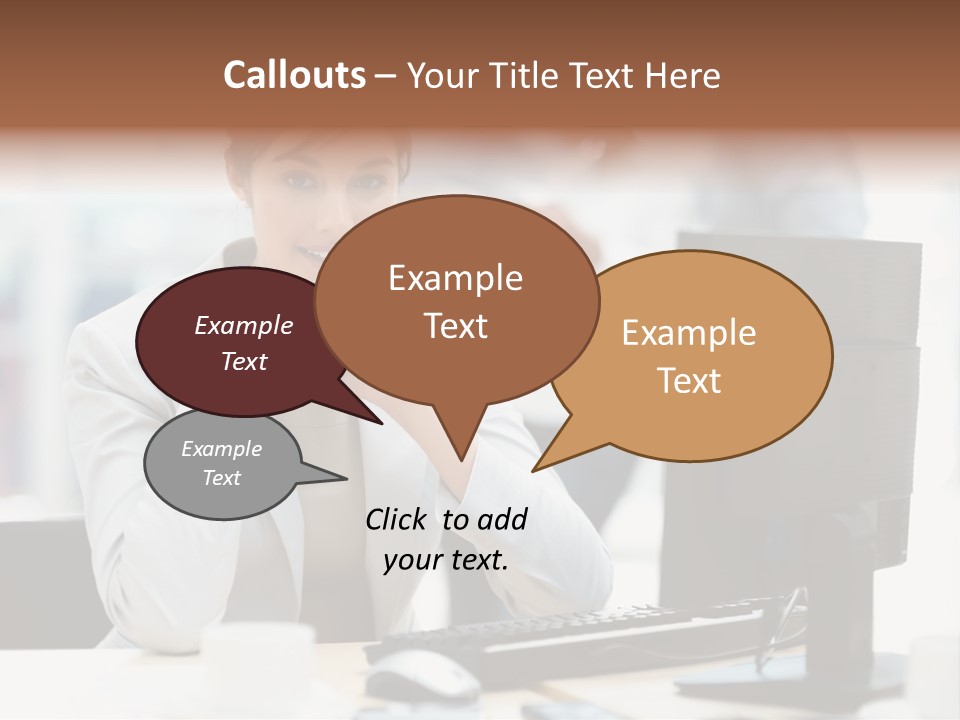 Callouts – Your Title Text Here

Example Text

Example Text

Example Text

Example Text

Click to add your text.